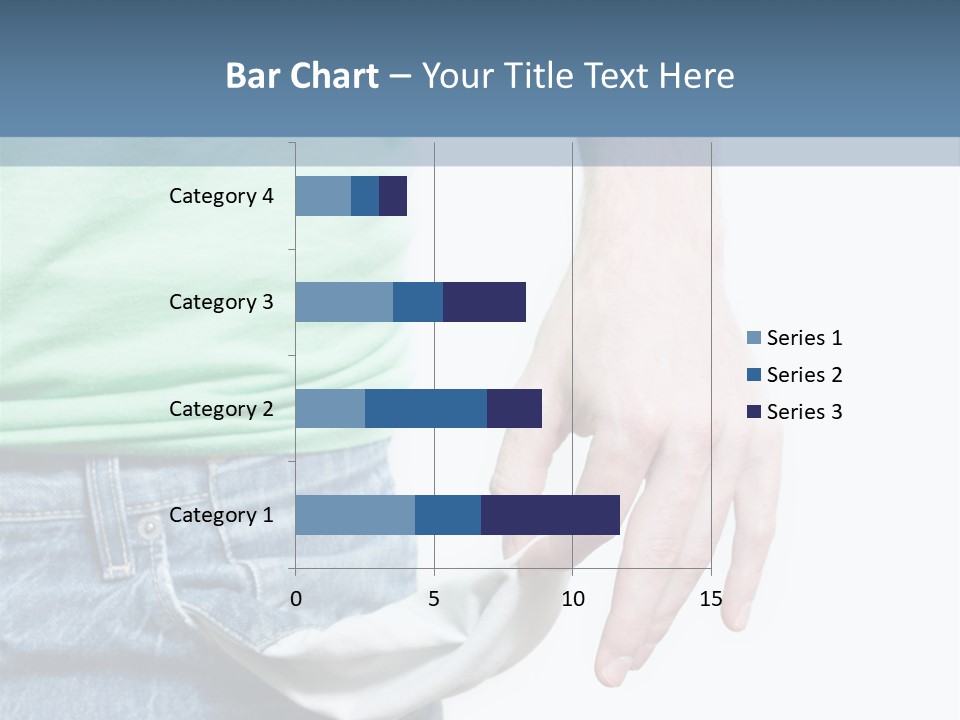 Bar Chart – Your Title Text Here

Category 4
Category 3
Category 2
Category 1

0
5
10
15

Series 1
Series 2
Series 3